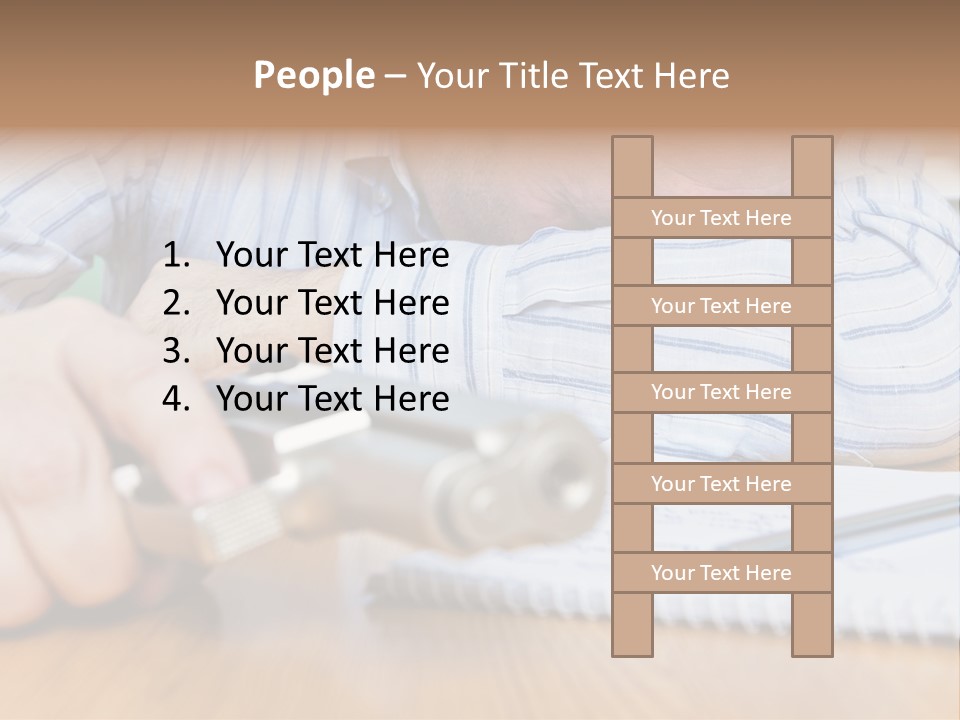 People – Your Title Text Here

1. Your Text Here
2. Your Text Here
3. Your Text Here
4. Your Text Here

Your Text Here

Your Text Here

Your Text Here

Your Text Here

Your Text Here